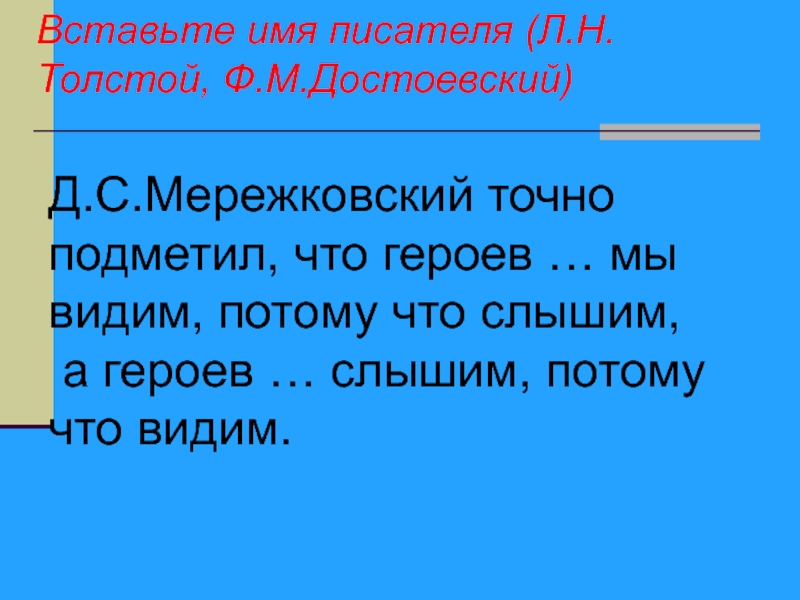 Вставьте имя писателя (Л.Н. Толстой, Ф.М.Достоевский)

Д.С.Мережковский точно подметил, что героев … мы видим, потому что слышим, а героев … слышим, потому что видим.